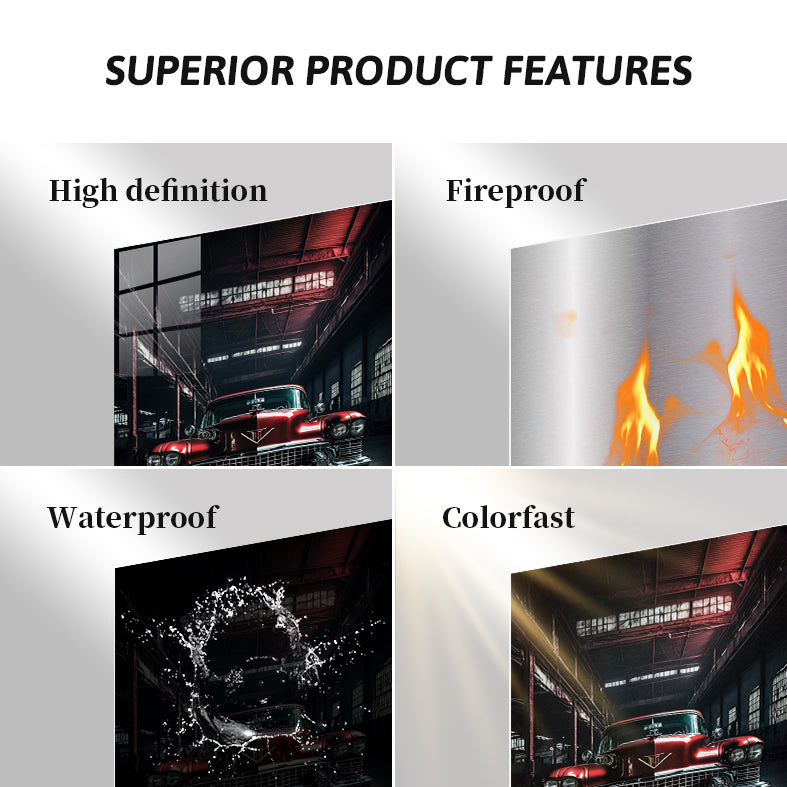 SUPERIOR PRODUCT FEATURES

High definition

Fireproof

Waterproof

Colorfast